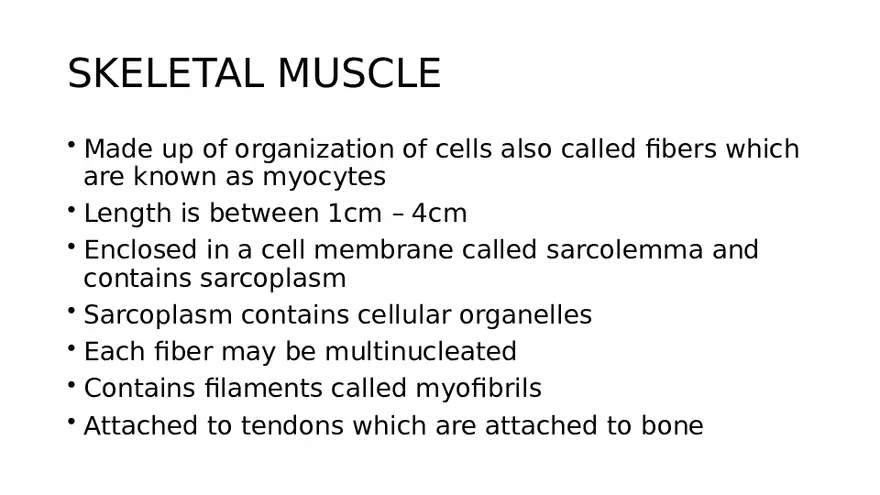 SKELETAL MUSCLE

• Made up of organization of cells also called fibers which are known as myocytes
• Length is between 1cm – 4cm
• Enclosed in a cell membrane called sarcolemma and contains sarcoplasm
• Sarcoplasm contains cellular organelles
• Each fiber may be multinucleated
• Contains filaments called myofibrils
• Attached to tendons which are attached to bone